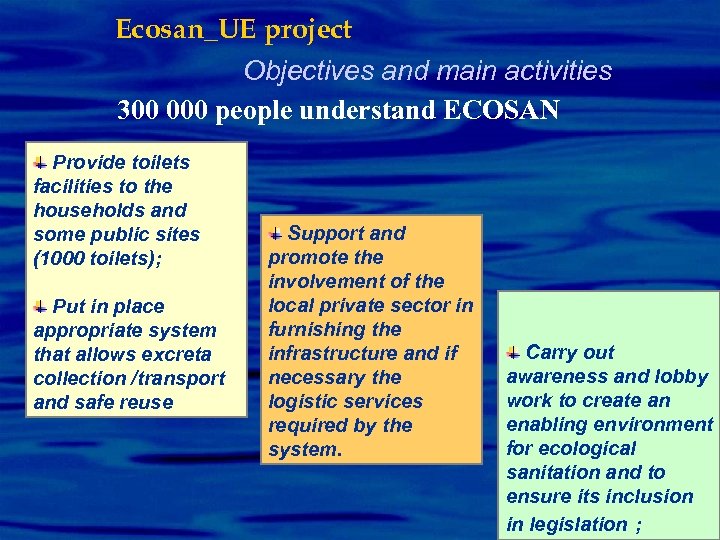 Ecosan_UE project

Objectives and main activities

300 000 people understand ECOSAN

Provide toilets facilities to the households and some public sites (1000 toilets);

Put in place appropriate system that allows excreta collection /transport and safe reuse

Support and promote the involvement of the local private sector in furnishing the infrastructure and if necessary the logistic services required by the system.

Carry out awareness and lobby work to create an enabling environment for ecological sanitation and to ensure its inclusion in legislation ;